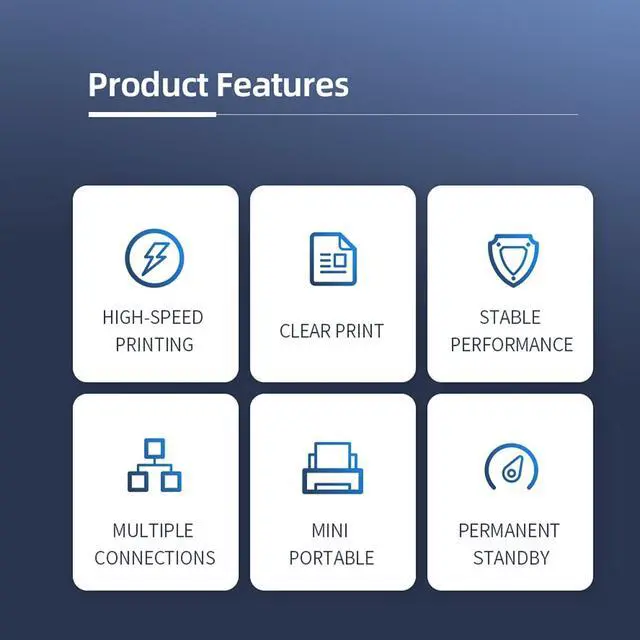 Product Features

HIGH-SPEED PRINTING

CLEAR PRINT

STABLE PERFORMANCE

MULTIPLE CONNECTIONS

MINI PORTABLE

PERMANENT STANDBY